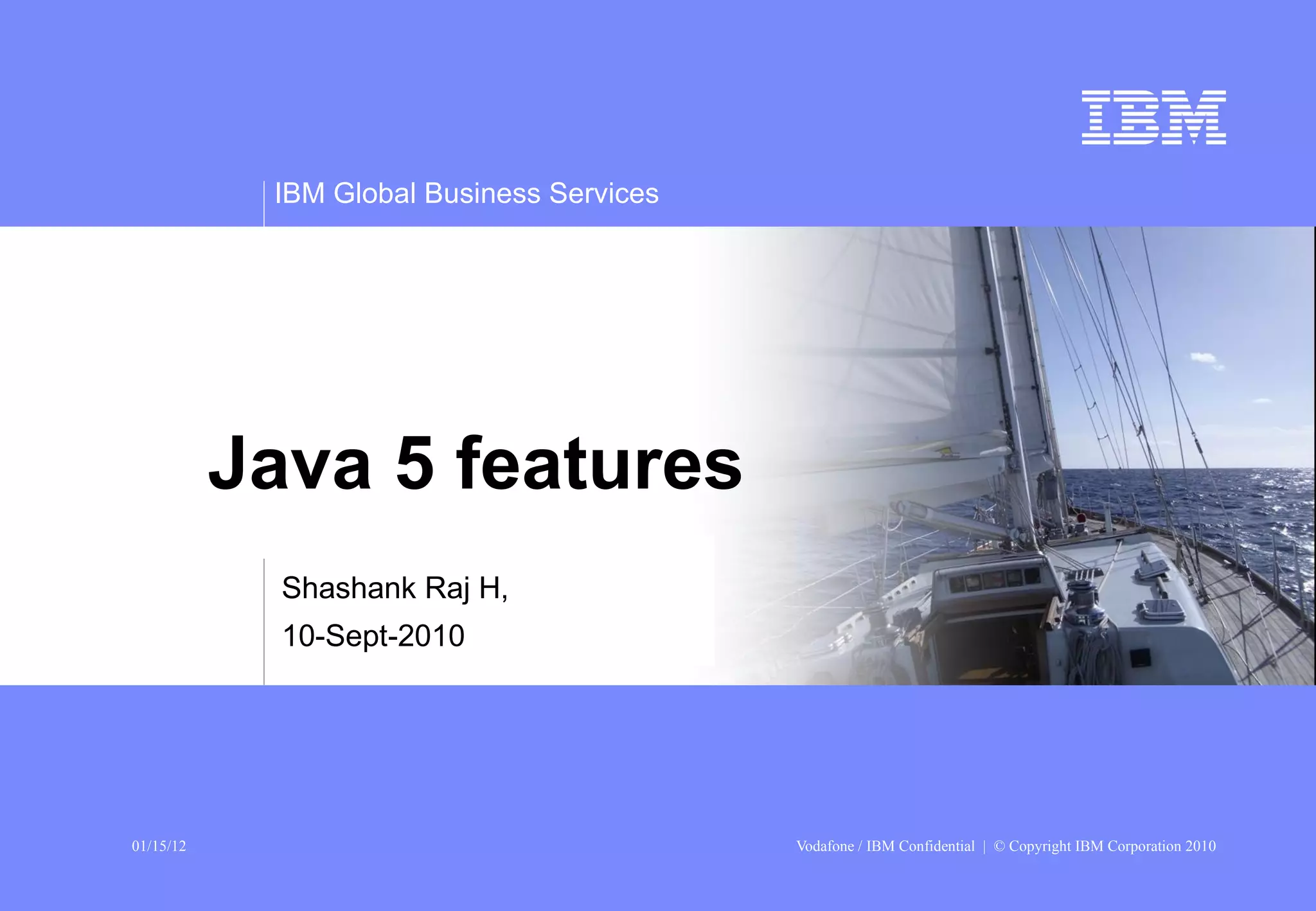 IBM

IBM Global Business Services

Java 5 features

Shashank Raj H,
10-Sept-2010

01/15/12

Vodafone / IBM Confidential | © Copyright IBM Corporation 2010